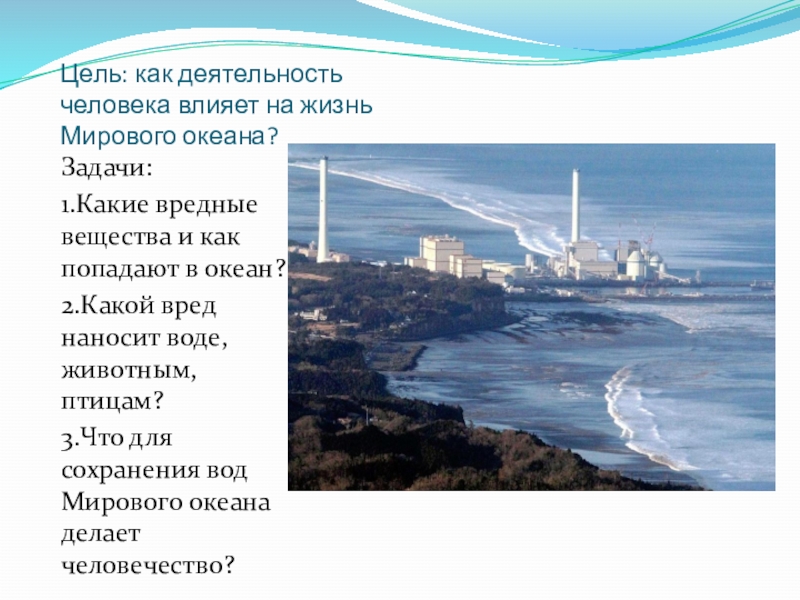 Цель: как деятельность человека влияет на жизнь Мирового океана?

Задачи:

1.Какие вредные вещества и как попадают в океан?

2.Какой вред наносит воде, животным, птицам?

3.Что для сохранения вод Мирового океана делает человечество?